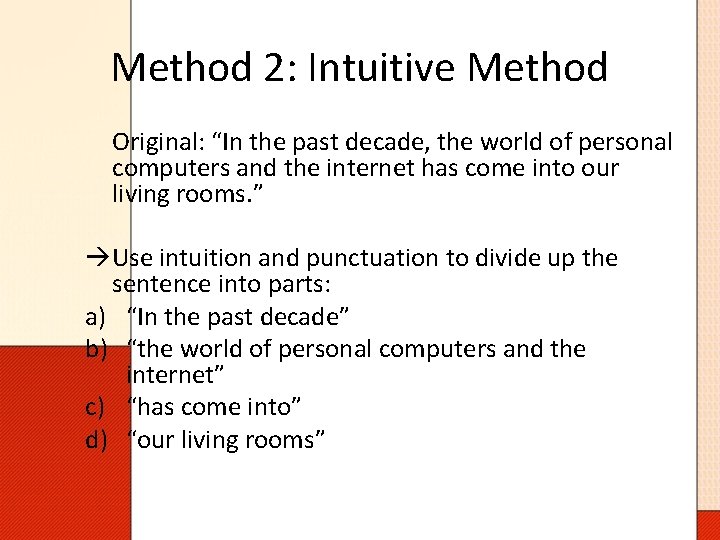 Method 2: Intuitive Method

Original: “In the past decade, the world of personal computers and the internet has come into our living rooms.”

→Use intuition and punctuation to divide up the sentence into parts:

a) “In the past decade”
b) “the world of personal computers and the internet”
c) “has come into”
d) “our living rooms”